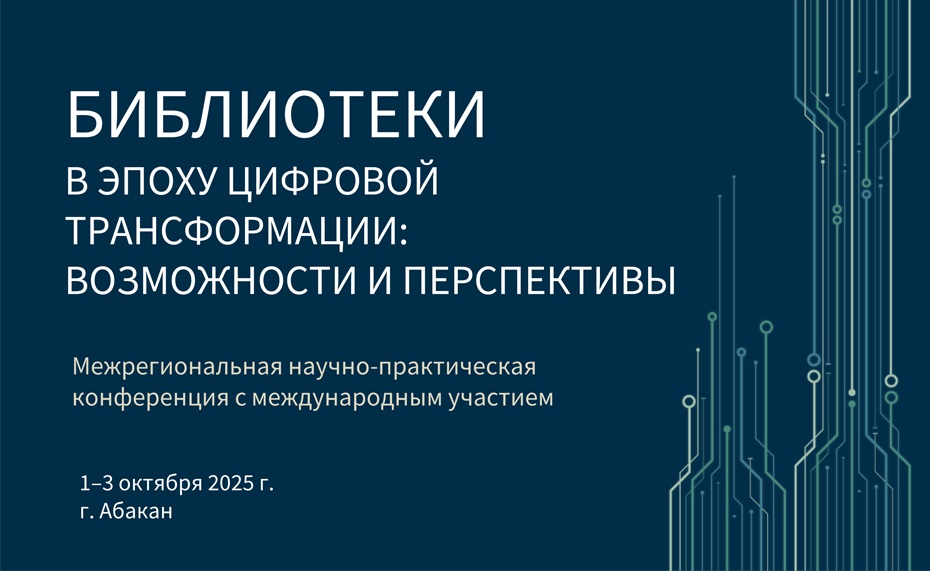 БИБЛИОТЕКИ
В ЭПОХУ ЦИФРОВОЙ ТРАНСФОРМАЦИИ: ВОЗМОЖНОСТИ И ПЕРСПЕКТИВЫ

Межрегиональная научно-практическая конференция с международным участием

1–3 октября 2025 г.
г. Абакан